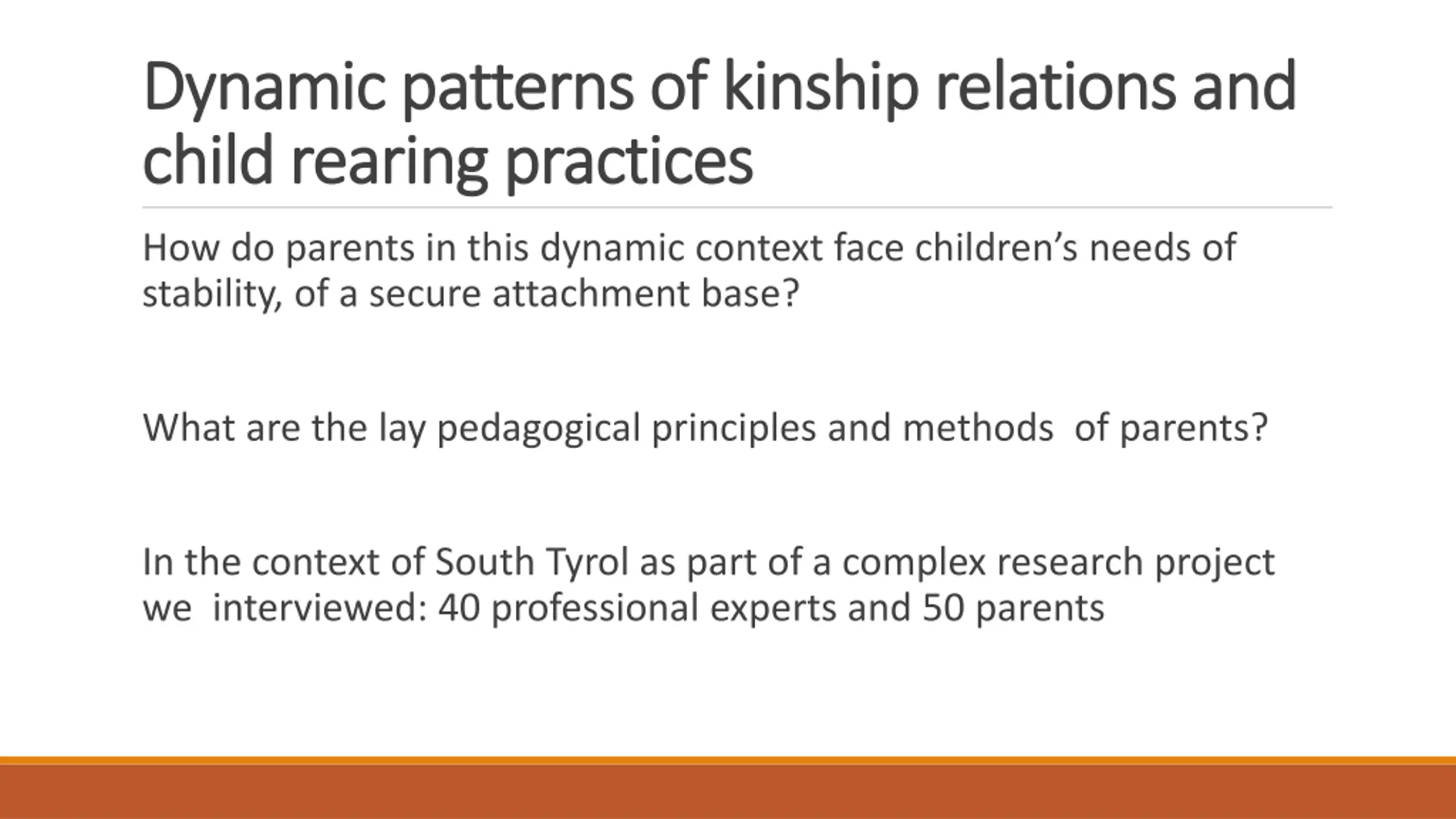 Dynamic patterns of kinship relations and child rearing practices

How do parents in this dynamic context face children's needs of stability, of a secure attachment base?

What are the lay pedagogical principles and methods  of parents?

In the context of South Tyrol as part of a complex research project we  interviewed: 40 professional experts and 50 parents